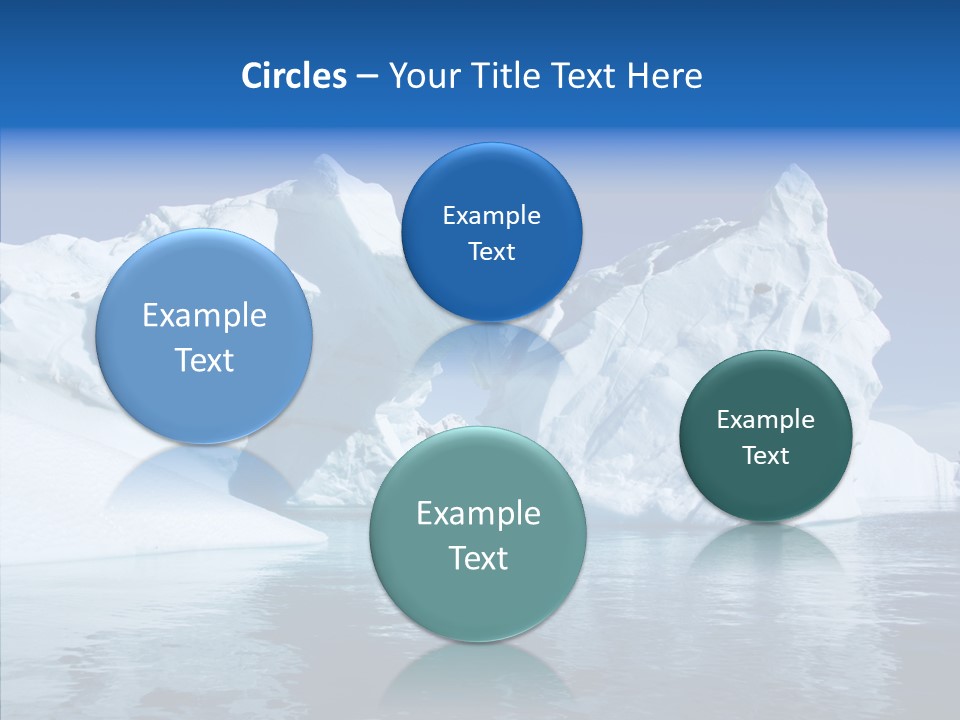 Circles – Your Title Text Here

Example Text

Example Text

Example Text

Example Text